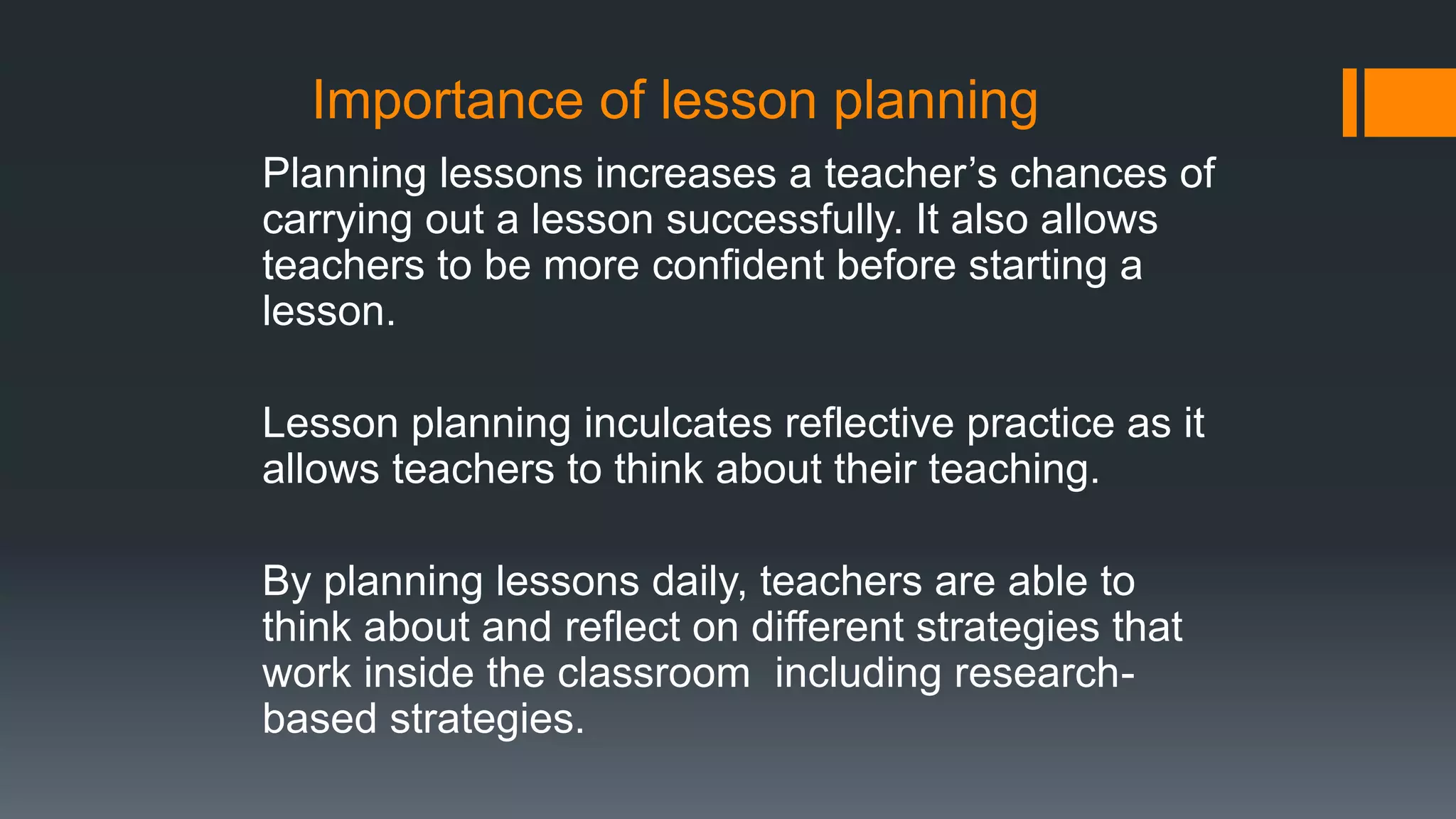 Importance of lesson planning

Planning lessons increases a teacher’s chances of carrying out a lesson successfully. It also allows teachers to be more confident before starting a lesson.

Lesson planning inculcates reflective practice as it allows teachers to think about their teaching.

By planning lessons daily, teachers are able to think about and reflect on different strategies that work inside the classroom  including research-based strategies.